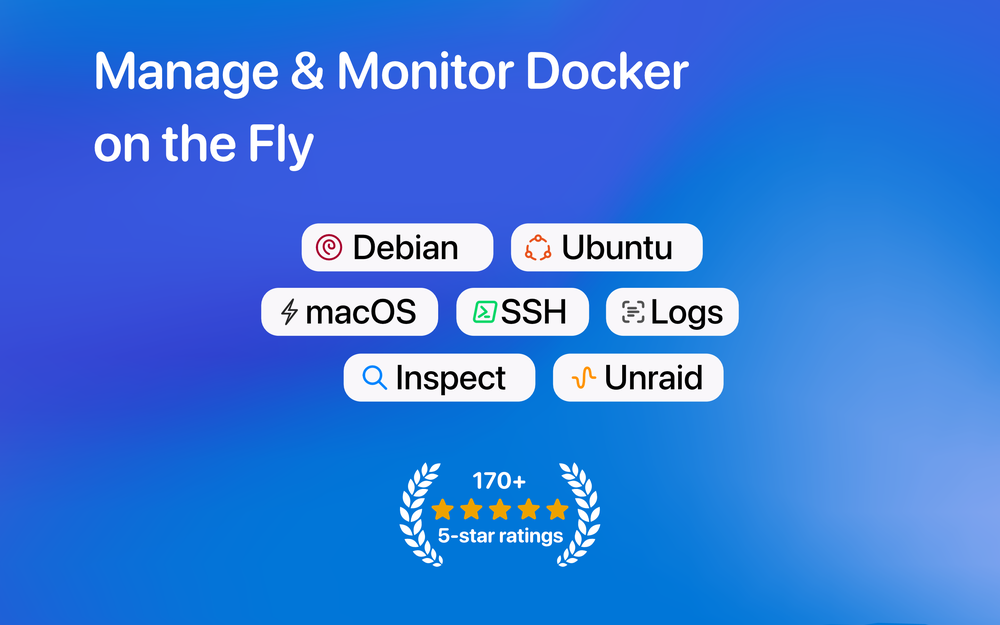 Manage & Monitor Docker on the Fly

Debian
Ubuntu
macOS
SSH
Logs
Inspect
Unraid

170+
5-star ratings